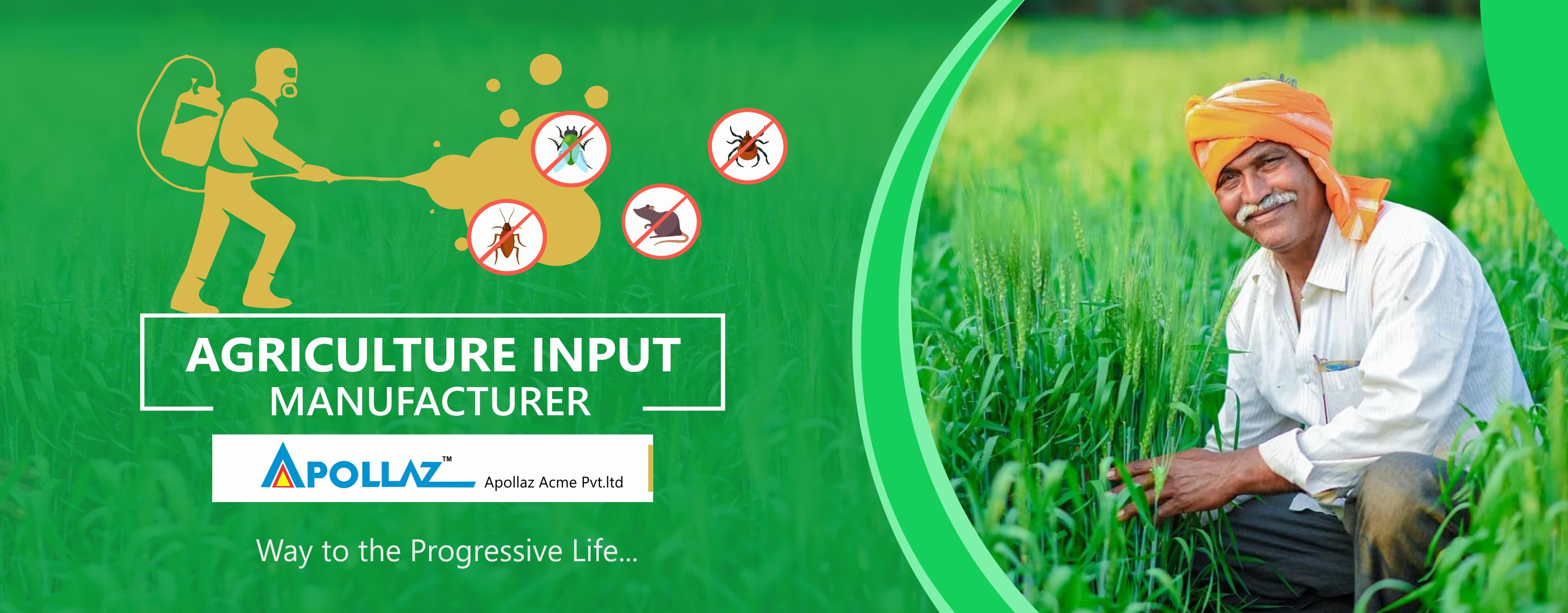 AGRICULTURE INPUT
MANUFACTURER

APOLLAZ™ Apollaz Acme Pvt.ltd

Way to the Progressive Life...